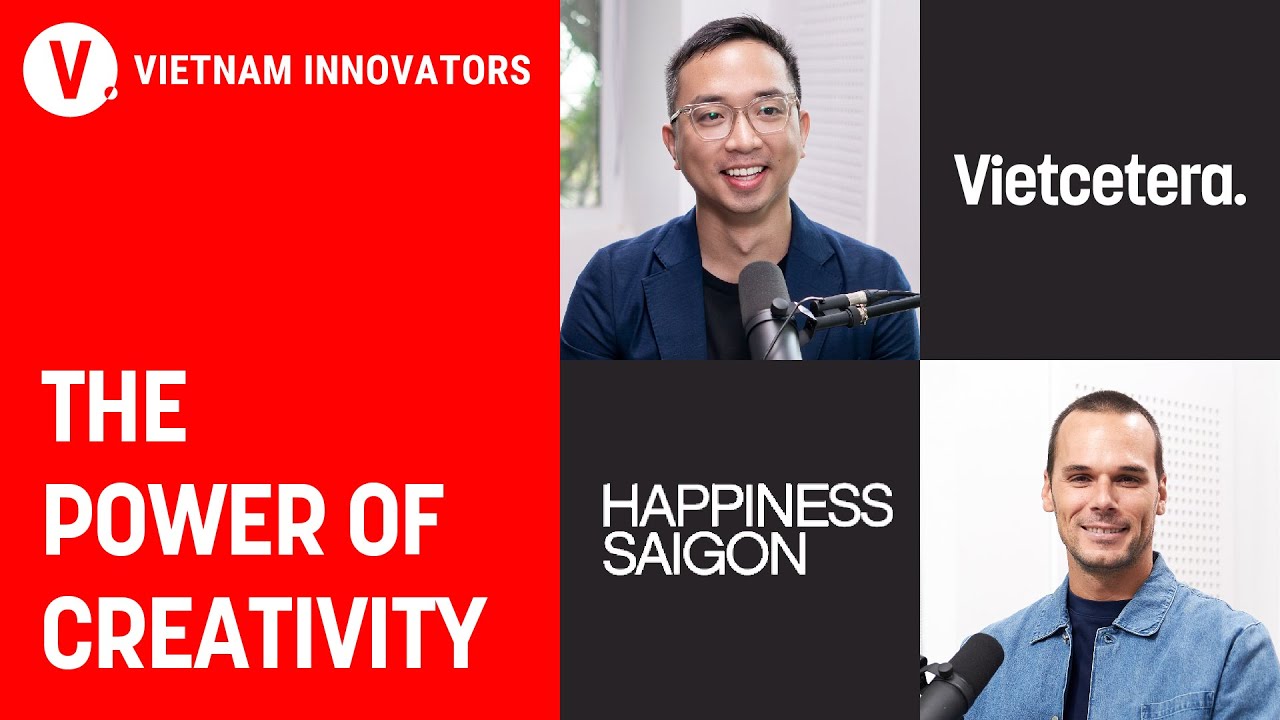 V.

VIETNAM INNOVATORS

THE POWER OF CREATIVITY

Vietcetera.

HAPPINESS SAIGON